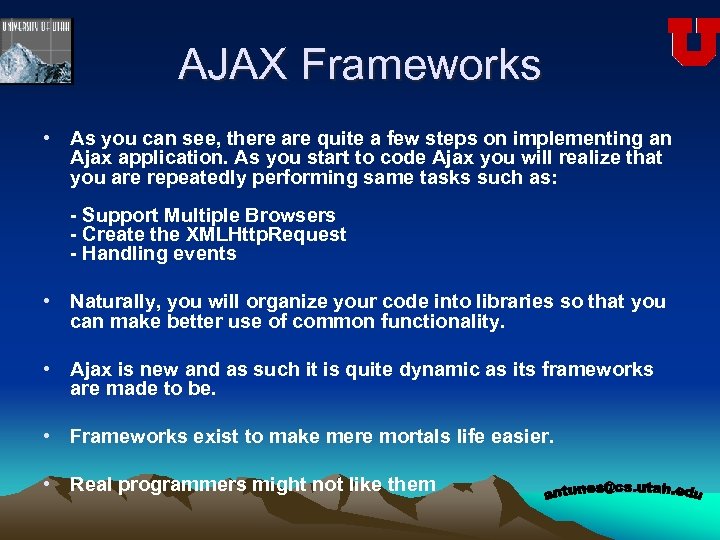 UNIVERSITY OF UTAH

U

AJAX Frameworks

• As you can see, there are quite a few steps on implementing an Ajax application. As you start to code Ajax you will realize that you are repeatedly performing same tasks such as:

- Support Multiple Browsers
- Create the XMLHttpRequest
- Handling events

• Naturally, you will organize your code into libraries so that you can make better use of common functionality.

• Ajax is new and as such it is quite dynamic as its frameworks are made to be.

• Frameworks exist to make mere mortals life easier.

• Real programmers might not like them

antunes@cs.utah.edu